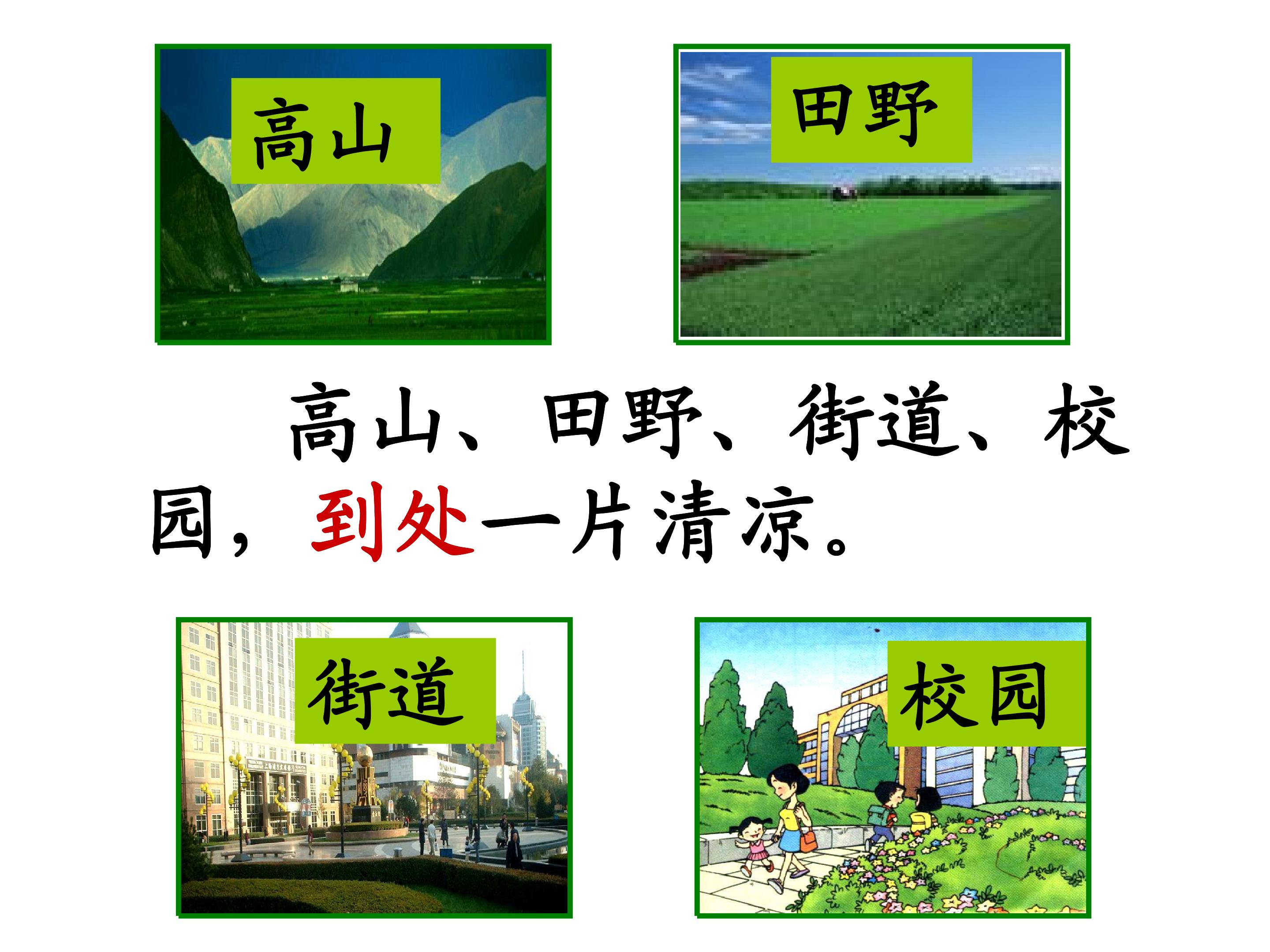 高山

田野

高山、田野、街道、校园，到处一片清凉。

街道

校园